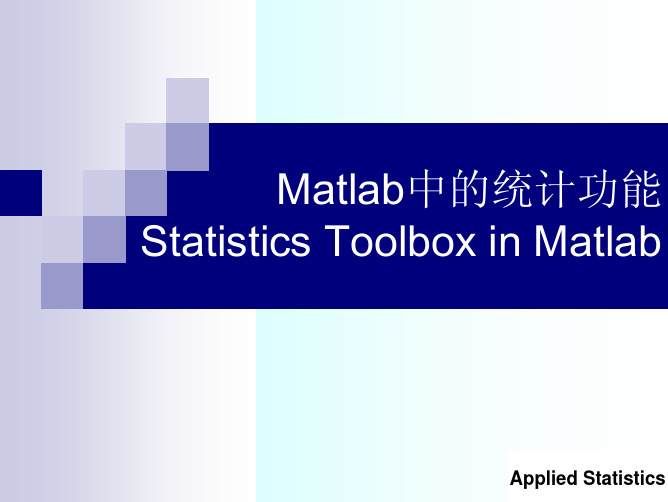 Matlab中的统计功能
Statistics Toolbox in Matlab

Applied Statistics